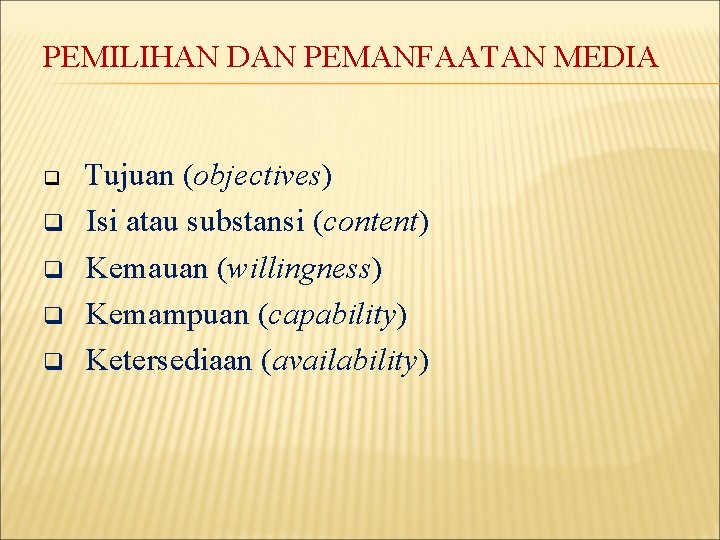 PEMILIHAN DAN PEMANFAATAN MEDIA

❑ Tujuan (objectives)
❑ Isi atau substansi (content)
❑ Kemauan (willingness)
❑ Kemampuan (capability)
❑ Ketersediaan (availability)